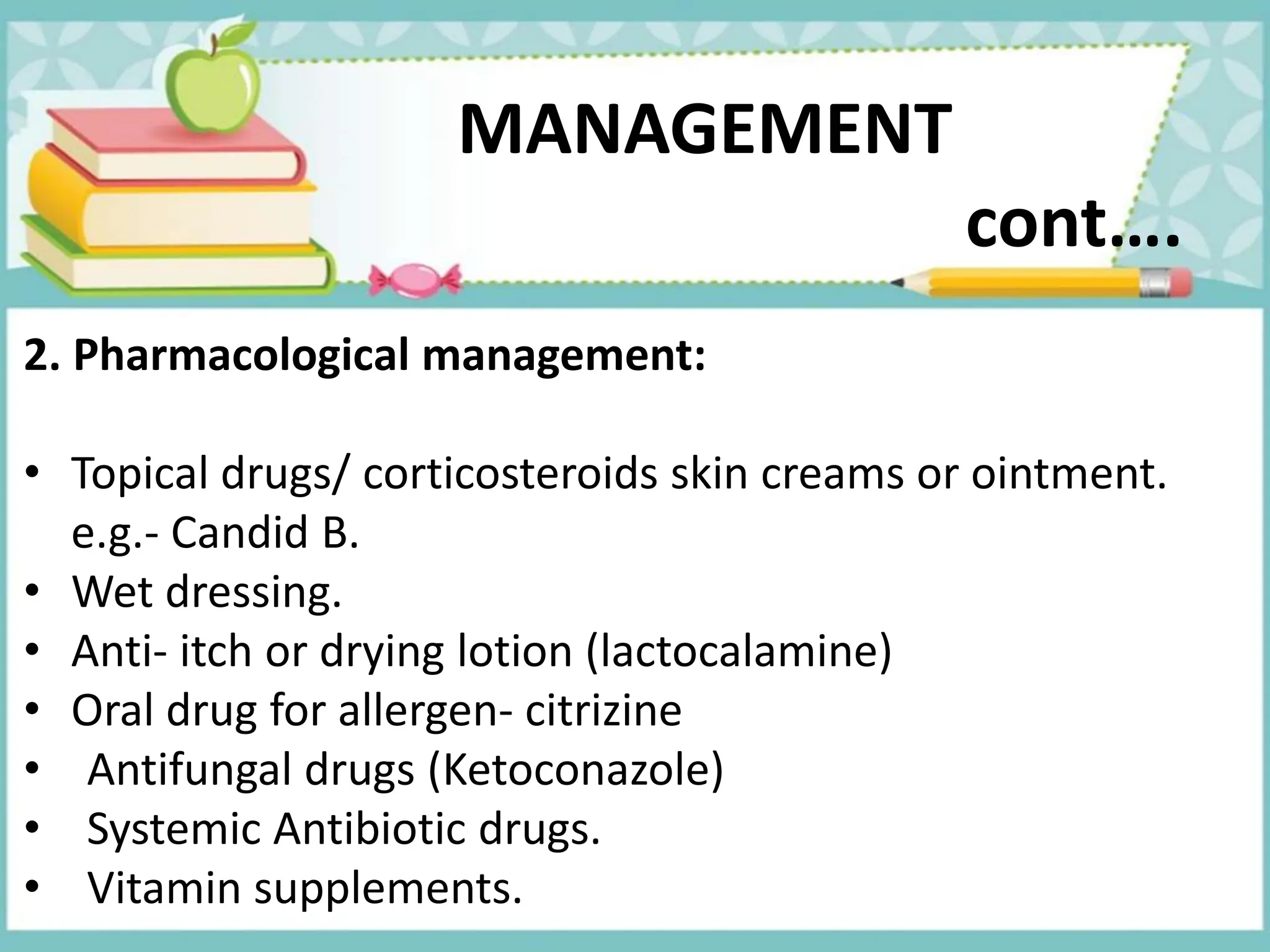 MANAGEMENT

cont….

2. Pharmacological management:

• Topical drugs/ corticosteroids skin creams or ointment. e.g.- Candid B.
• Wet dressing.
• Anti- itch or drying lotion (lactocalamine)
• Oral drug for allergen- citrizine
• Antifungal drugs (Ketoconazole)
• Systemic Antibiotic drugs.
• Vitamin supplements.